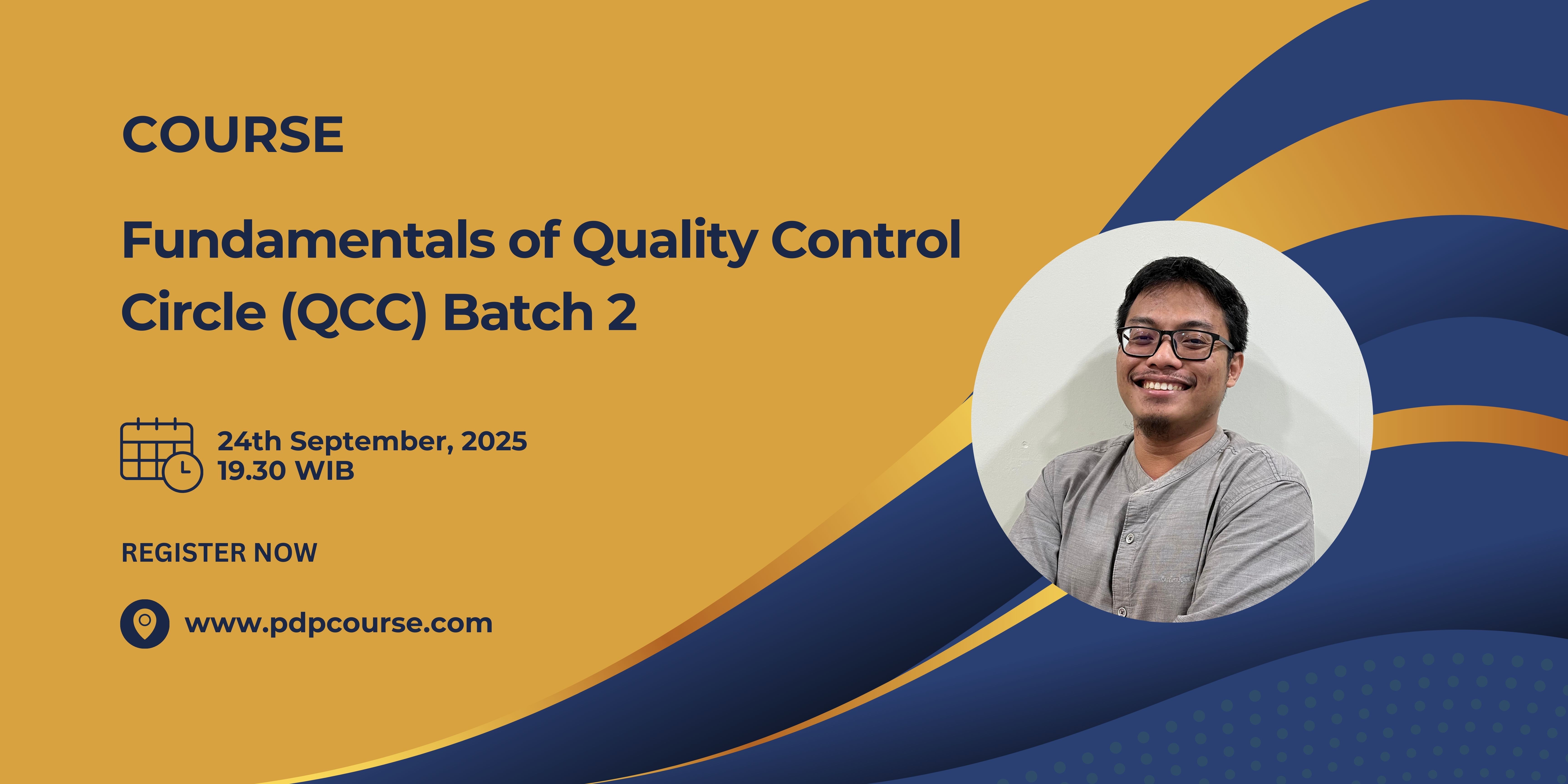 COURSE

Fundamentals of Quality Control Circle (QCC) Batch 2

24th September, 2025
19.30 WIB

REGISTER NOW

www.pdpcourse.com